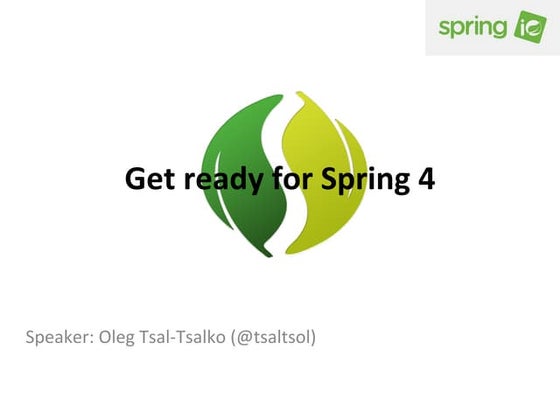 spring io

Get ready for Spring 4

Speaker: Oleg Tsal-Tsalko (@tsaltsol)